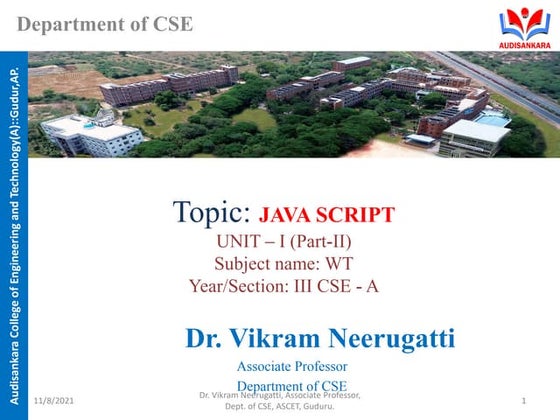 Department of CSE

AUDISANKARA

Audisankara College of Engineering and Technology(A)::Gudur,AP.

Topic: JAVA SCRIPT
UNIT – I (Part-II)
Subject name: WT
Year/Section: III CSE - A

Dr. Vikram Neerugatti
Associate Professor
Department of CSE

11/8/2021

Dr. Vikram Neerugatti, Associate Professor, Dept. of CSE, ASCET, Guduru.

1